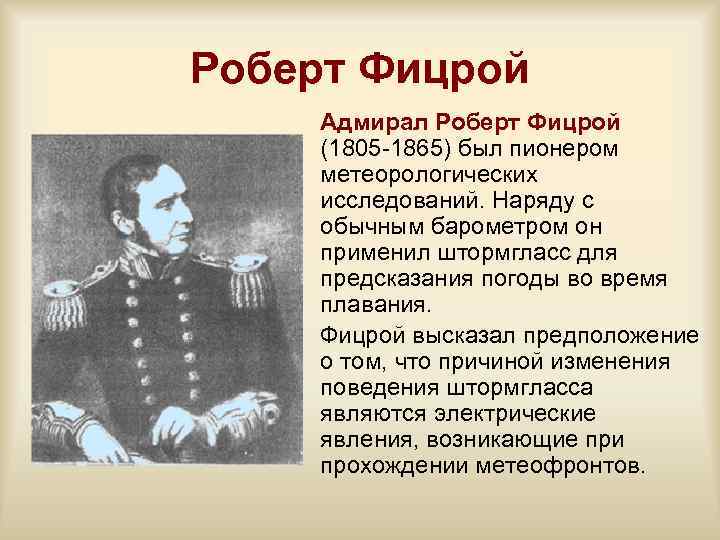 Роберт Фицрой

Адмирал Роберт Фицрой (1805-1865) был пионером метеорологических исследований. Наряду с обычным барометром он применил штормгласс для предсказания погоды во время плавания.

Фицрой высказал предположение о том, что причиной изменения поведения штормгласса являются электрические явления, возникающие при прохождении метеофронтов.